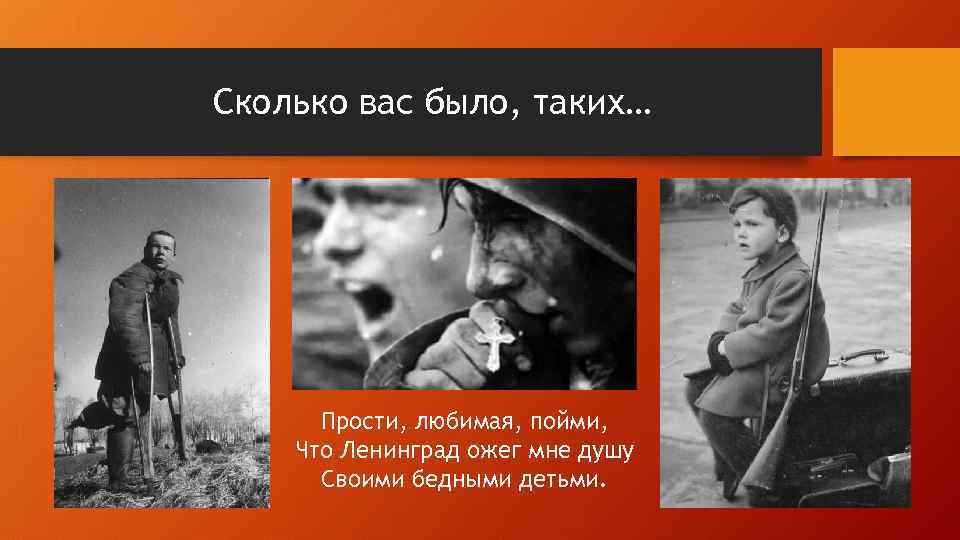 Сколько вас было, таких…

Прости, любимая, пойми,
Что Ленинград ожег мне душу
Своими бедными детьми.